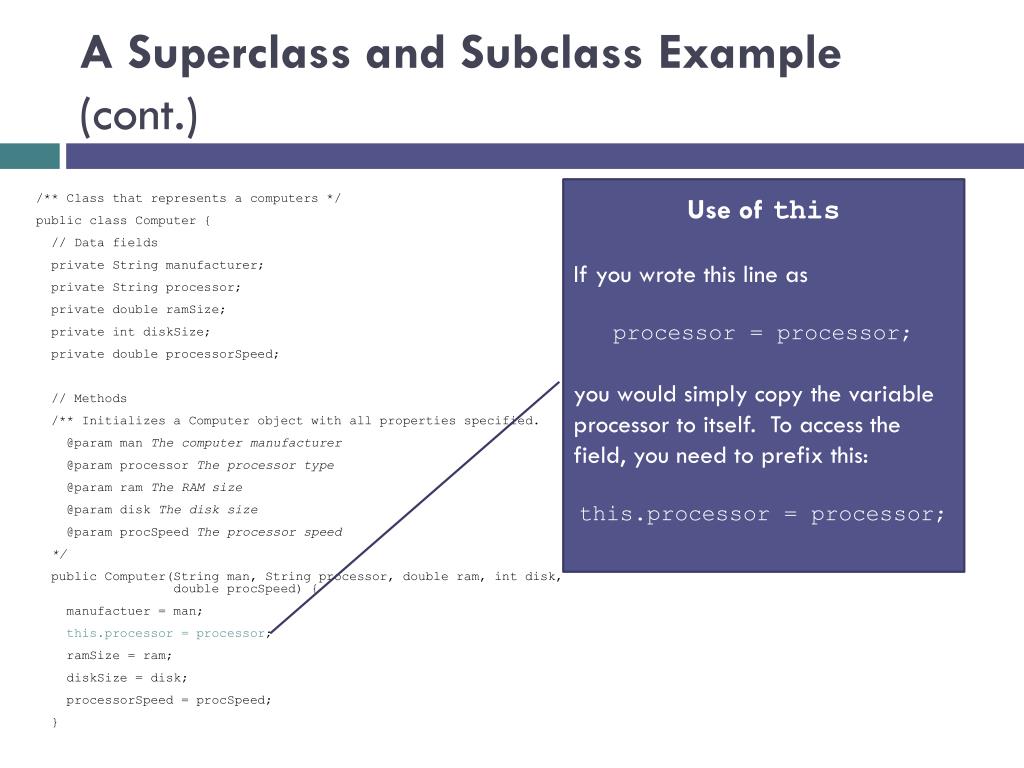 A Superclass and Subclass Example (cont.)

/** Class that represents a computers */
public class Computer {
  // Data fields
  private String manufacturer;
  private String processor;
  private double ramSize;
  private int diskSize;
  private double processorSpeed;

  // Methods
  /** Initializes a Computer object with all properties specified.
    @param man The computer manufacturer
    @param processor The processor type
    @param ram The RAM size
    @param disk The disk size
    @param procSpeed The processor speed
  */
  public Computer(String man, String processor, double ram, int disk,
                  double procSpeed) {
    manufactuer = man;
    this.processor = processor;
    ramSize = ram;
    diskSize = disk;
    processorSpeed = procSpeed;
  }

Use of this

If you wrote this line as

processor = processor;

you would simply copy the variable processor to itself. To access the field, you need to prefix this:

this.processor = processor;